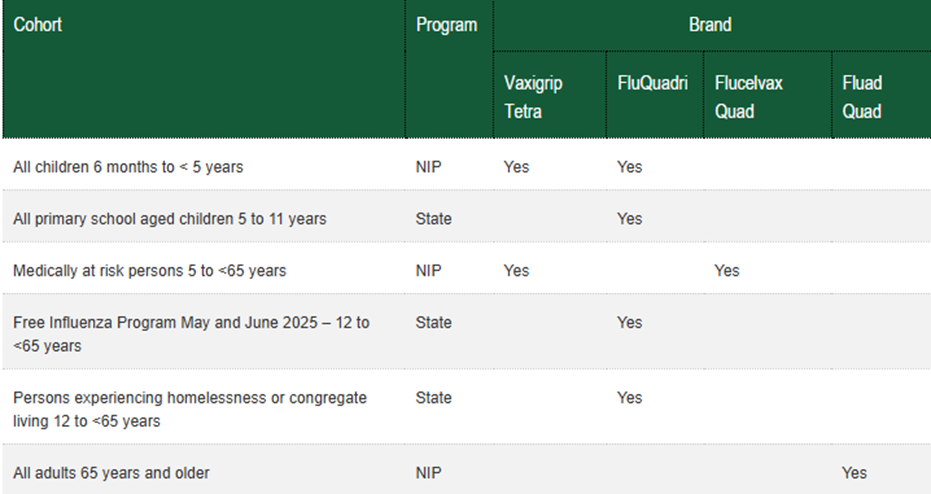 | Cohort | Program | Brand | | | |
|---|---|---|---|---|---|
| | | Vaxigrip Tetra | FluQuadri | Flucelvax Quad | Fluad Quad |
| All children 6 months to < 5 years | NIP | Yes | Yes | | |
| All primary school aged children 5 to 11 years | State | | Yes | | |
| Medically at risk persons 5 to <65 years | NIP | Yes | | Yes | |
| Free Influenza Program May and June 2025 – 12 to <65 years | State | | Yes | | |
| Persons experiencing homelessness or congregate living 12 to <65 years | State | | Yes | | |
| All adults 65 years and older | NIP | | | | Yes |